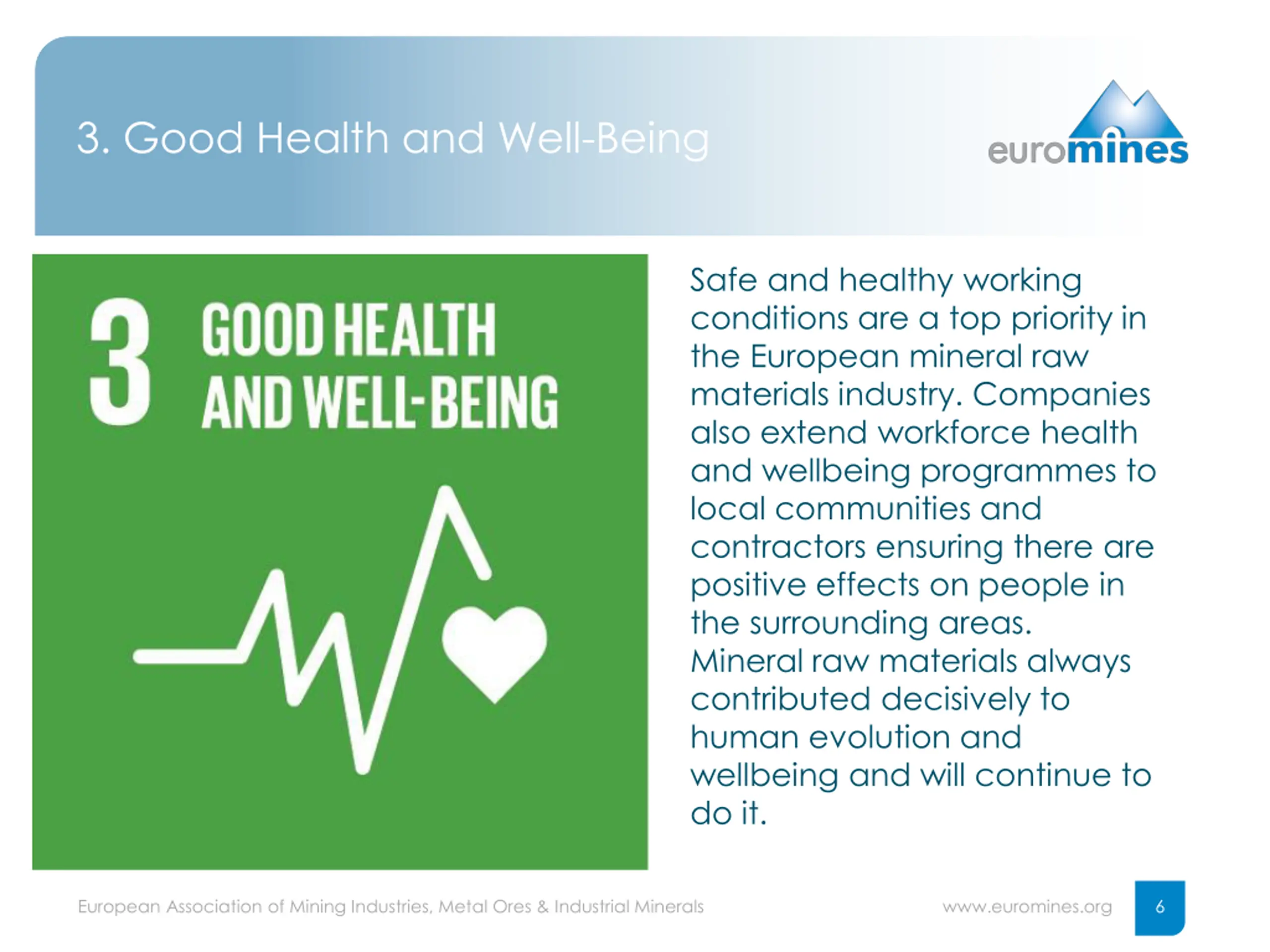 3. Good Health and Well-Being

euromines

3 GOOD HEALTH AND WELL-BEING

Safe and healthy working conditions are a top priority in the European mineral raw materials industry. Companies also extend workforce health and wellbeing programmes to local communities and contractors ensuring there are positive effects on people in the surrounding areas. Mineral raw materials always contributed decisively to human evolution and wellbeing and will continue to do it.

European Association of Mining Industries, Metal Ores & Industrial Minerals

www.euromines.org

6